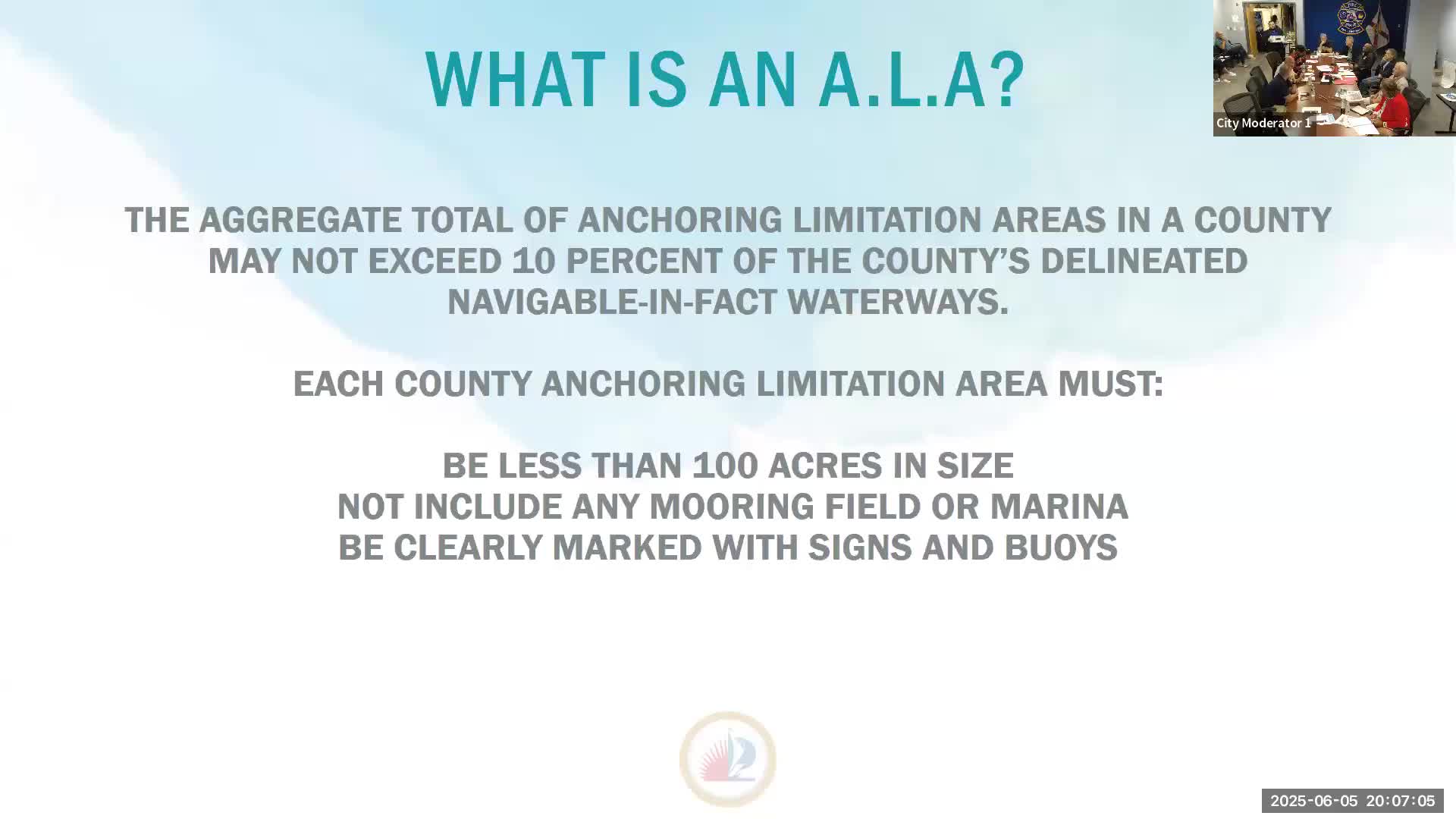 WHAT IS AN A.L.A?

City Moderator 1

THE AGGREGATE TOTAL OF ANCHORING LIMITATION AREAS IN A COUNTY MAY NOT EXCEED 10 PERCENT OF THE COUNTY'S DELINEATED NAVIGABLE-IN-FACT WATERWAYS.

EACH COUNTY ANCHORING LIMITATION AREA MUST:

BE LESS THAN 100 ACRES IN SIZE
NOT INCLUDE ANY MOORING FIELD OR MARINA
BE CLEARLY MARKED WITH SIGNS AND BUOYS

2025-06-05 20:07:05